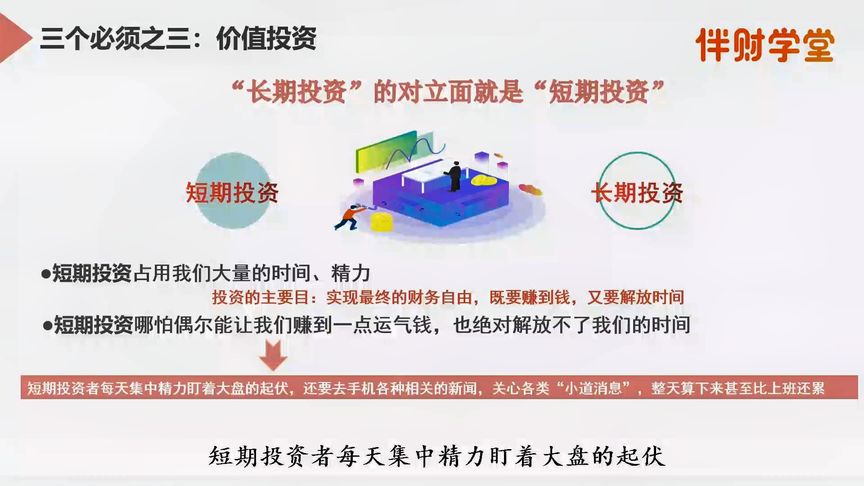 三个必须之三：价值投资

伴财学堂

“长期投资”的对立面就是“短期投资”

短期投资

长期投资

●短期投资占用我们大量的时间、精力

投资的主要目：实现最终的财务自由，既要赚到钱，又要解放时间

●短期投资哪怕偶尔能让我们赚到一点运气钱，也绝对解放不了我们的时间

短期投资者每天集中精力盯着大盘的起伏，还要去手机各种相关的新闻，关心各类“小道消息”，整天算下来甚至比上班还累

短期投资者每天集中精力盯着大盘的起伏